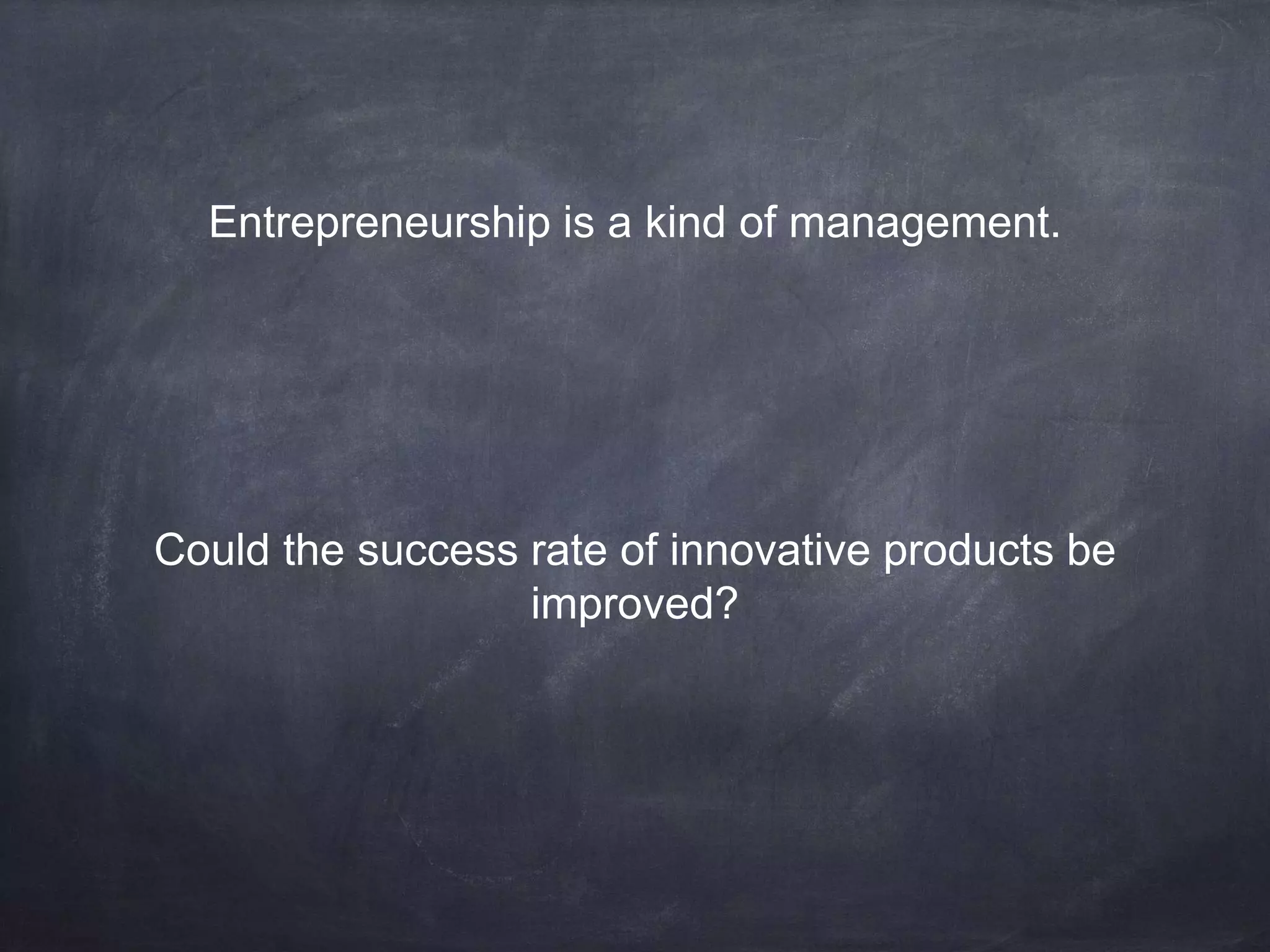 Entrepreneurship is a kind of management.

Could the success rate of innovative products be improved?